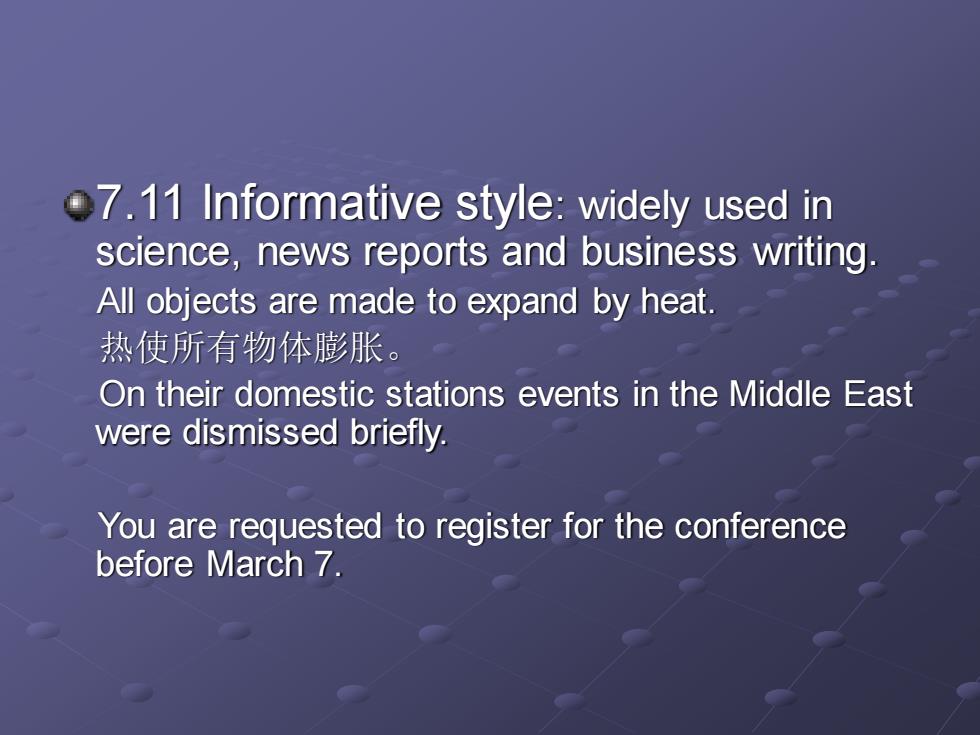 7.11 Informative style: widely used in science, news reports and business writing.

All objects are made to expand by heat.

热使所有物体膨胀。

On their domestic stations events in the Middle East were dismissed briefly.

You are requested to register for the conference before March 7.